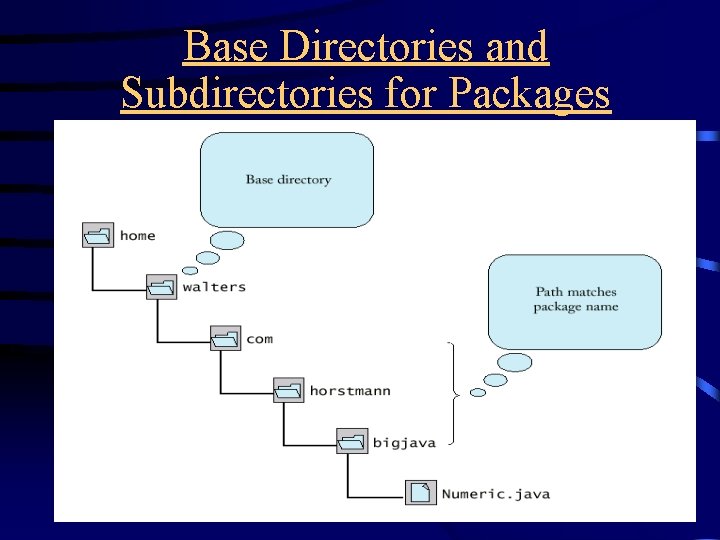 Base Directories and Subdirectories for Packages

Base directory

home

walters

com

horstmann

bigjava

Numeric.java

Path matches package name